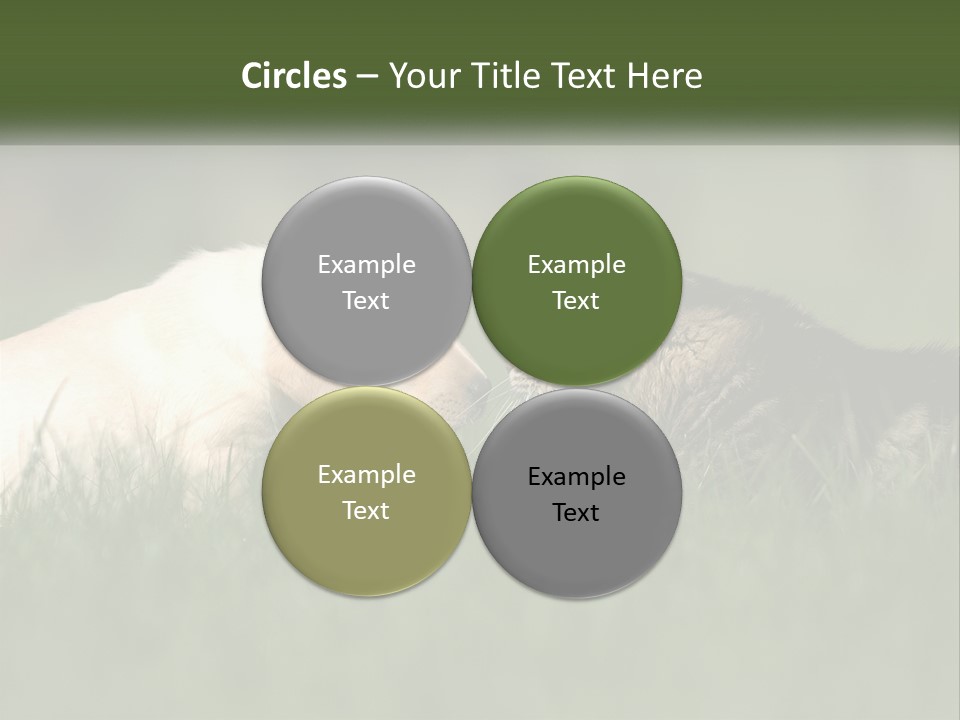 Circles – Your Title Text Here

Example Text

Example Text

Example Text

Example Text